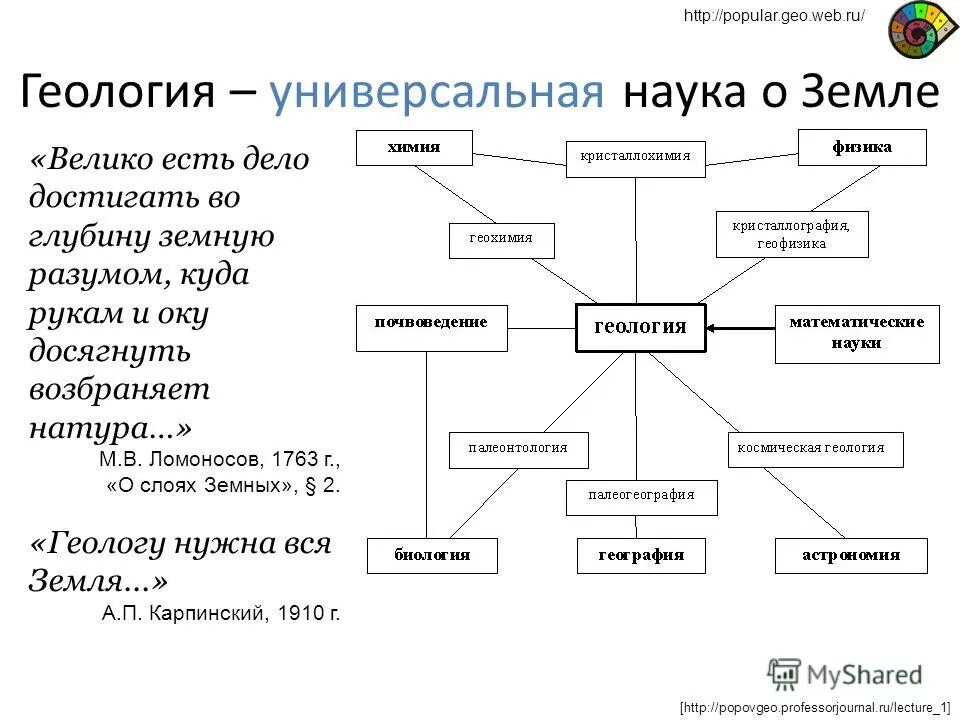 http://popular.geo.web.ru/

Геология – универсальная наука о Земле

«Велико есть дело достигать во глубину земную разумом, куда рукам и оку досягнуть возбраняет натура...»

М.В. Ломоносов, 1763 г., «О слоях Земных», § 2.

«Геологу нужна вся Земля...»

А.П. Карпинский, 1910 г.

химия

кристаллохимия

физика

геохимия

кристаллография, геофизика

почвоведение

геология

математические науки

палеонтология

космическая геология

палеогеография

биология

география

астрономия

MyShared

[http://popovgeo.professorjournal.ru/lecture_1]